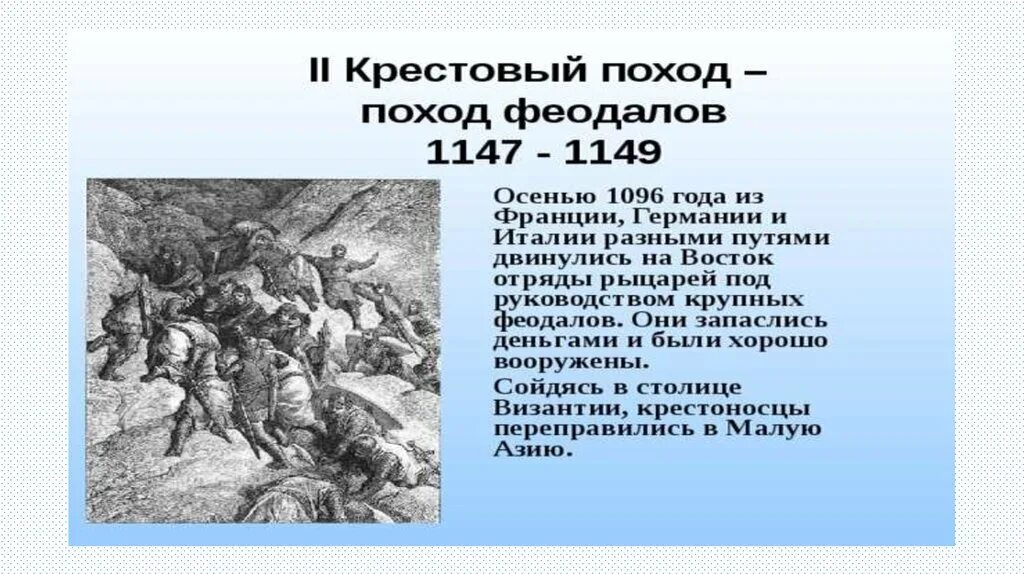 II Крестовый поход – поход феодалов
1147 - 1149

Осенью 1096 года из Франции, Германии и Италии разными путями двинулись на Восток отряды рыцарей под руководством крупных феодалов. Они запаслись деньгами и были хорошо вооружены.

Сойдясь в столице Византии, крестоносцы переправились в Малую Азию.